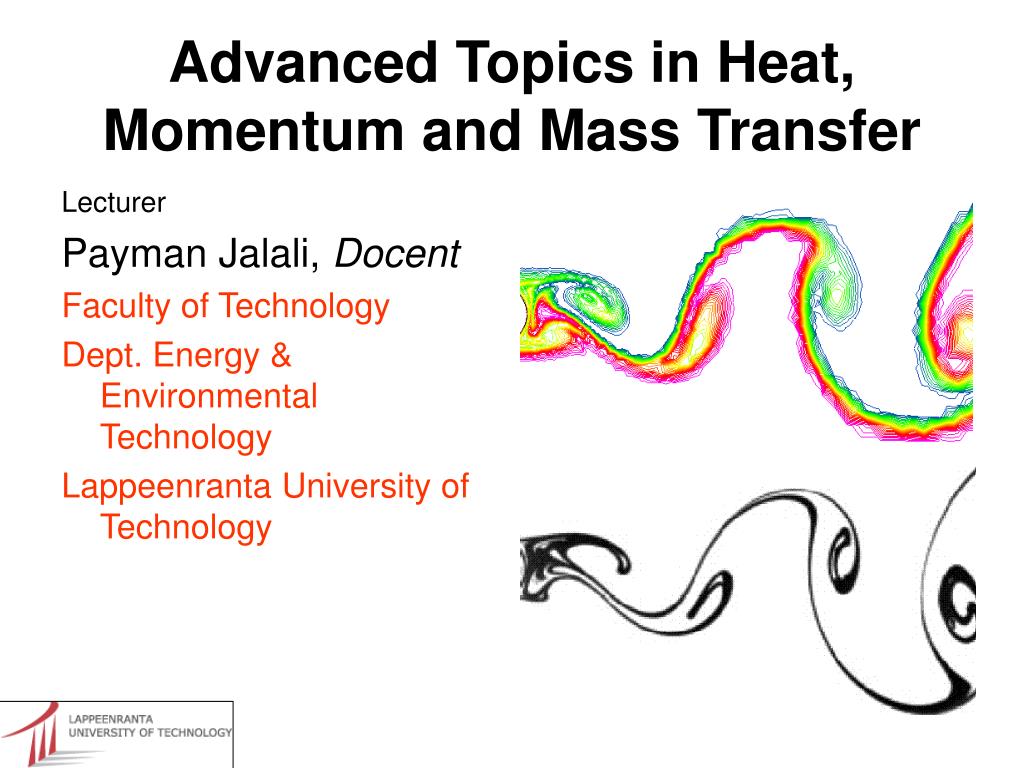 Advanced Topics in Heat, Momentum and Mass Transfer

Lecturer

Payman Jalali, Docent

Faculty of Technology

Dept. Energy & Environmental Technology

Lappeenranta University of Technology

LAPPEENRANTA
UNIVERSITY OF TECHNOLOGY